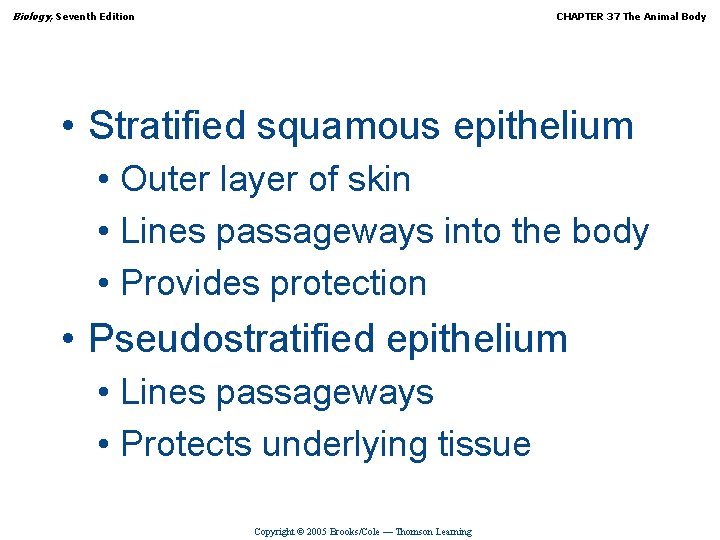 Biology, Seventh Edition

CHAPTER 37 The Animal Body

• Stratified squamous epithelium
  • Outer layer of skin
  • Lines passageways into the body
  • Provides protection
• Pseudostratified epithelium
  • Lines passageways
  • Protects underlying tissue

Copyright © 2005 Brooks/Cole — Thomson Learning